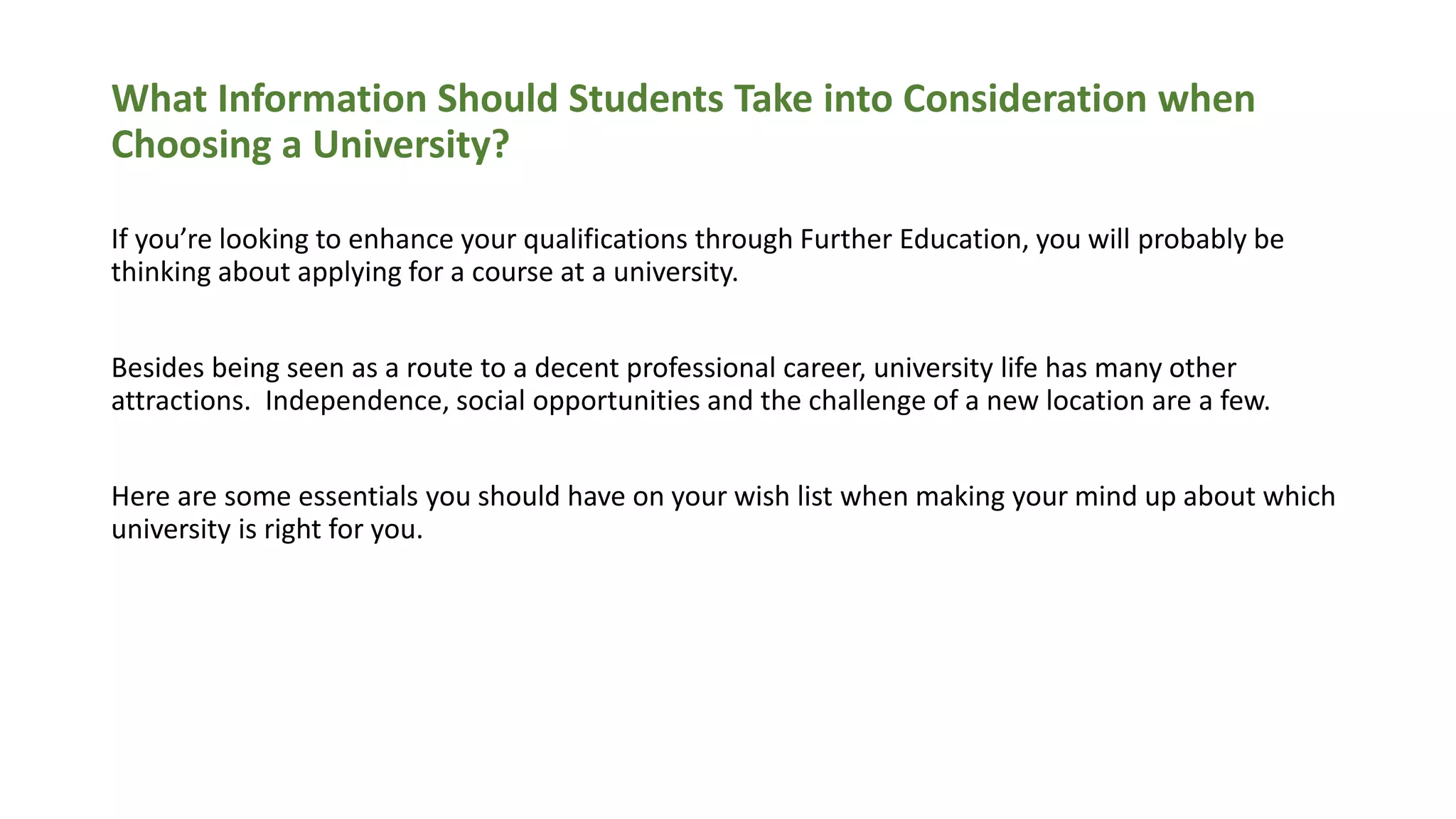 What Information Should Students Take into Consideration when Choosing a University?

If you’re looking to enhance your qualifications through Further Education, you will probably be thinking about applying for a course at a university.

Besides being seen as a route to a decent professional career, university life has many other attractions. Independence, social opportunities and the challenge of a new location are a few.

Here are some essentials you should have on your wish list when making your mind up about which university is right for you.